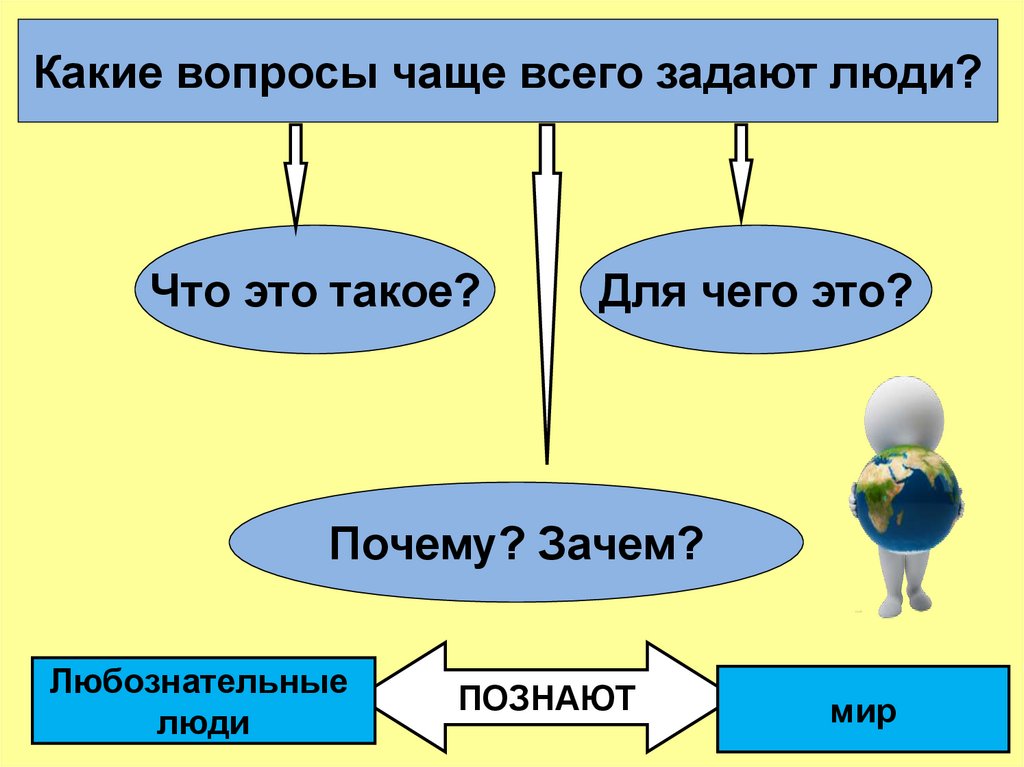 Какие вопросы чаще всего задают люди?

Что это такое?

Для чего это?

Почему? Зачем?

Любознательные люди

ПОЗНАЮТ

мир